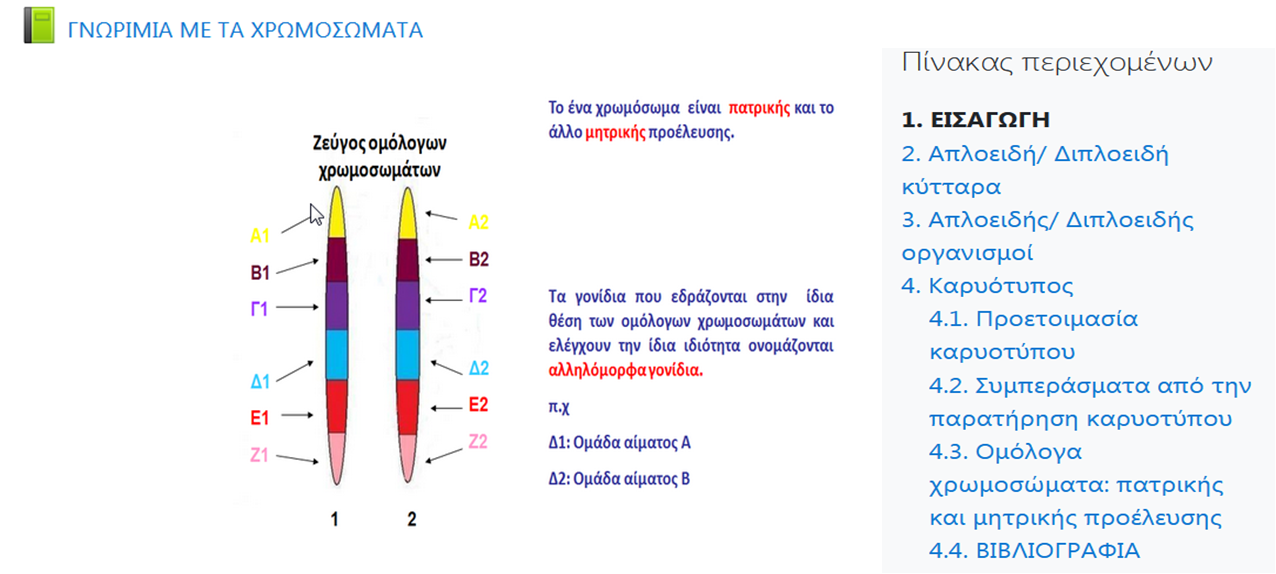 ΓΝΩΡΙΜΙΑ ΜΕ ΤΑ ΧΡΩΜΟΣΩΜΑΤΑ

Ζεύγος ομόλογων χρωμοσωμάτων

Α1
Β1
Γ1
Δ1
Ε1
Ζ1

Α2
Β2
Γ2
Δ2
Ε2
Ζ2

1
2

Το ένα χρωμόσωμα είναι πατρικής και το άλλο μητρικής προέλευσης.

Τα γονίδια που εδράζονται στην ίδια θέση των ομόλογων χρωμοσωμάτων και ελέγχουν την ίδια ιδιότητα ονομάζονται αλληλόμορφα γονίδια.

π.χ

Δ1: Ομάδα αίματος Α

Δ2: Ομάδα αίματος Β

Πίνακας περιεχομένων

1. ΕΙΣΑΓΩΓΗ
2. Απλοειδή/ Διπλοειδή κύτταρα
3. Απλοειδής/ Διπλοειδής οργανισμοί
4. Καρυότυπος
4.1. Προετοιμασία καρυοτύπου
4.2. Συμπεράσματα από την παρατήρηση καρυοτύπου
4.3. Ομόλογα χρωμοσώματα: πατρικής και μητρικής προέλευσης
4.4. ΒΙΒΛΙΟΓΡΑΦΙΑ